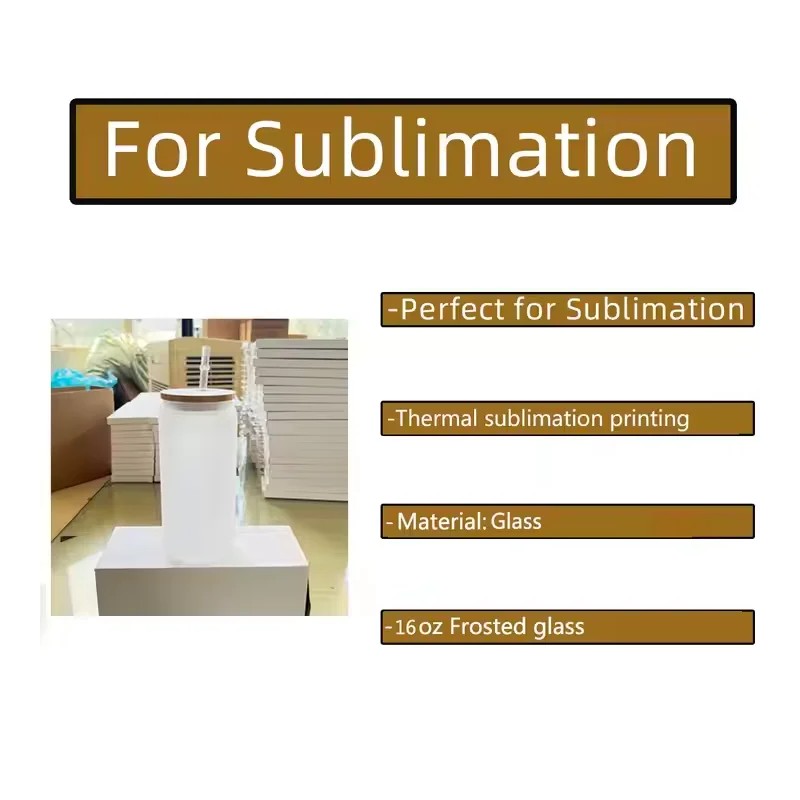 For Sublimation

-Perfect for Sublimation

-Thermal sublimation printing

- Material: Glass

-16oz Frosted glass